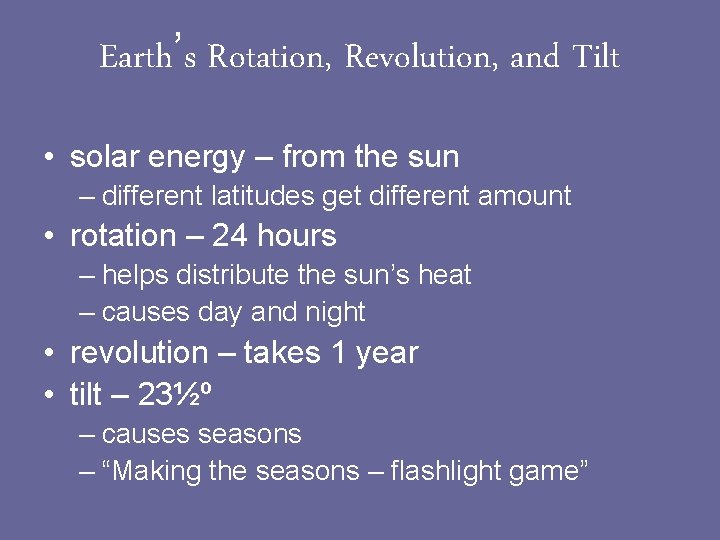 Earth's Rotation, Revolution, and Tilt

• solar energy – from the sun
– different latitudes get different amount
• rotation – 24 hours
– helps distribute the sun's heat
– causes day and night
• revolution – takes 1 year
• tilt – 23½º
– causes seasons
– "Making the seasons – flashlight game"